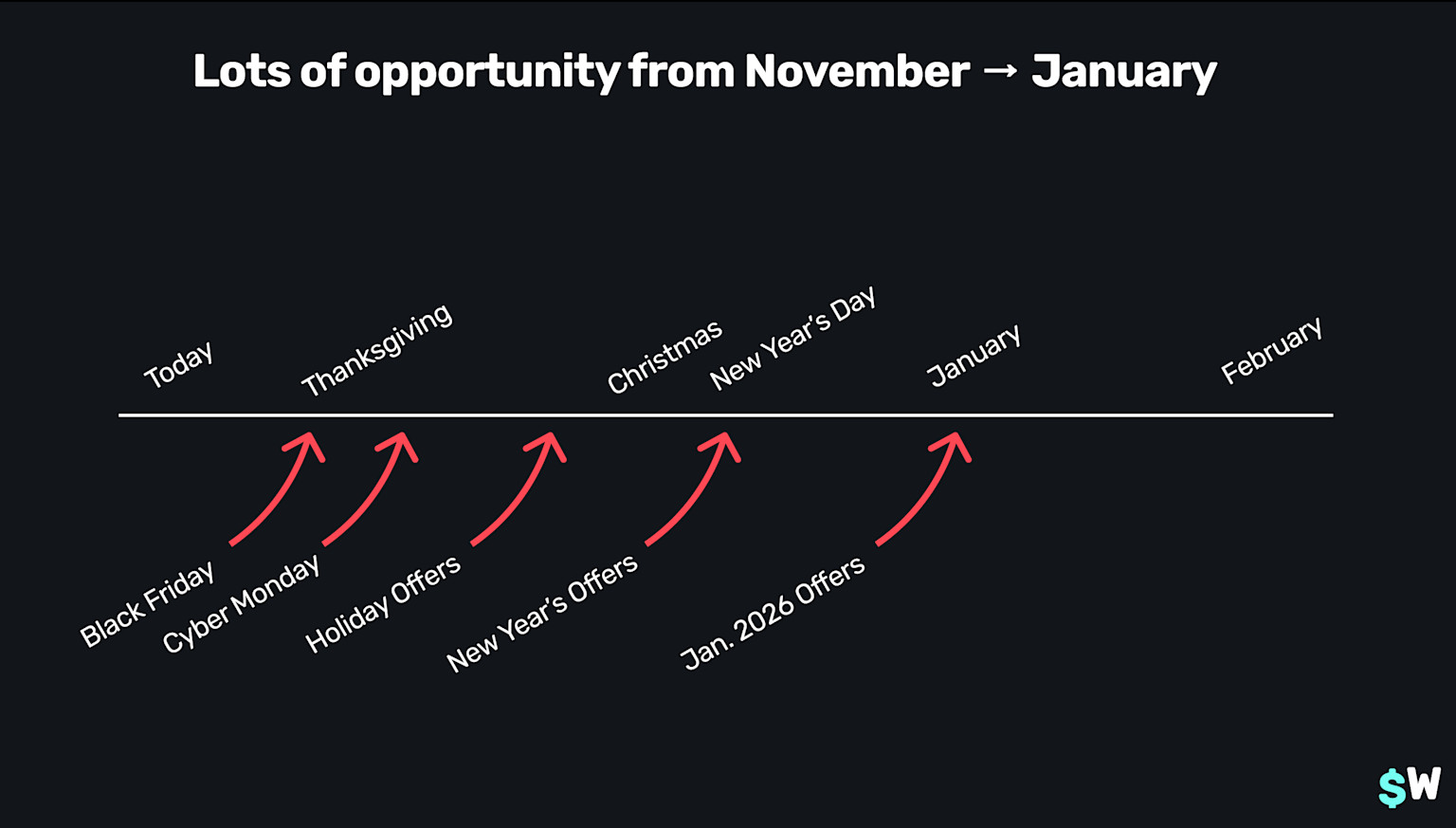 Lots of opportunity from November → January

Today

Thanksgiving

Christmas

New Year's Day

January

February

Black Friday

Cyber Monday

Holiday Offers

New Year's Offers

Jan. 2026 Offers

$W